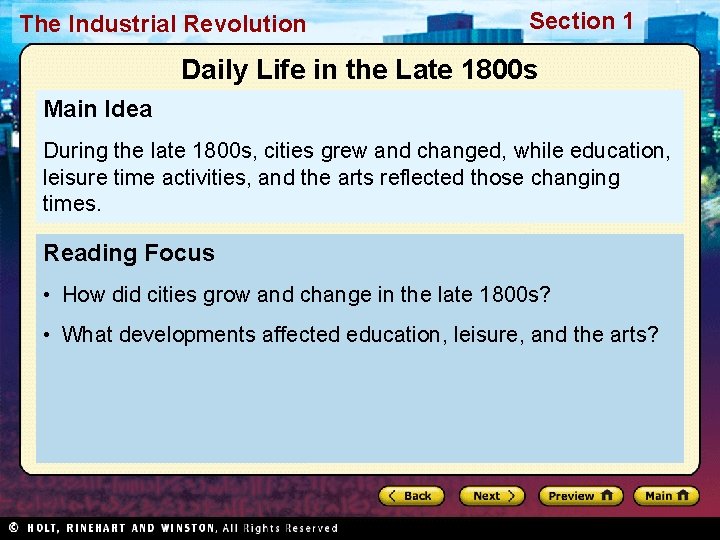 The Industrial Revolution

Section 1

Daily Life in the Late 1800s

Main Idea

During the late 1800s, cities grew and changed, while education, leisure time activities, and the arts reflected those changing times.

Reading Focus

• How did cities grow and change in the late 1800s?

• What developments affected education, leisure, and the arts?

Back

Next

Preview

Main

© HOLT, RINEHART AND WINSTON, All Rights Reserved